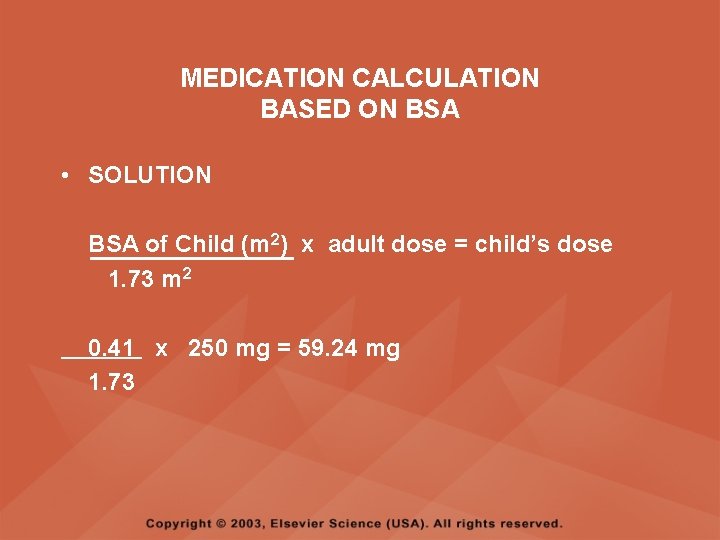 MEDICATION CALCULATION
BASED ON BSA

• SOLUTION

$\frac{\text{BSA of Child (m}^2\text{)}}{1.73 \text{ m}^2}$ x adult dose = child's dose

$\frac{0.41}{1.73}$ x 250 mg = 59.24 mg

Copyright © 2003, Elsevier Science (USA). All rights reserved.